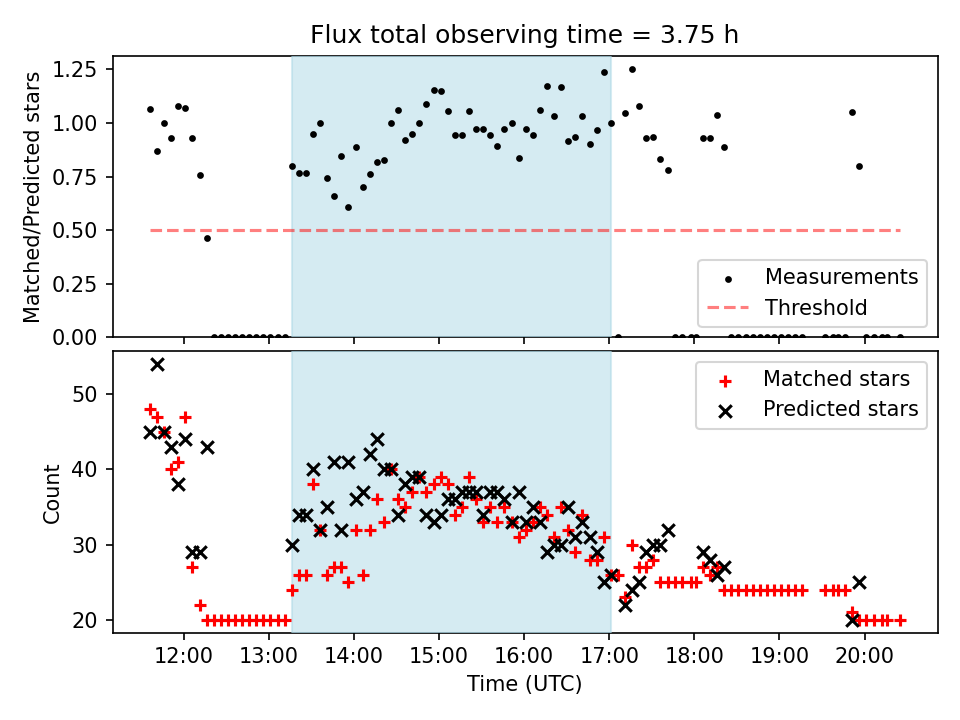 Flux total observing time = 3.75 h

Matched/Predicted stars

1.25
1.00
0.75
0.50
0.25
0.00

Measurements
Threshold

Count

50
40
30
20

Matched stars
Predicted stars

12:00 13:00 14:00 15:00 16:00 17:00 18:00 19:00 20:00

Time (UTC)